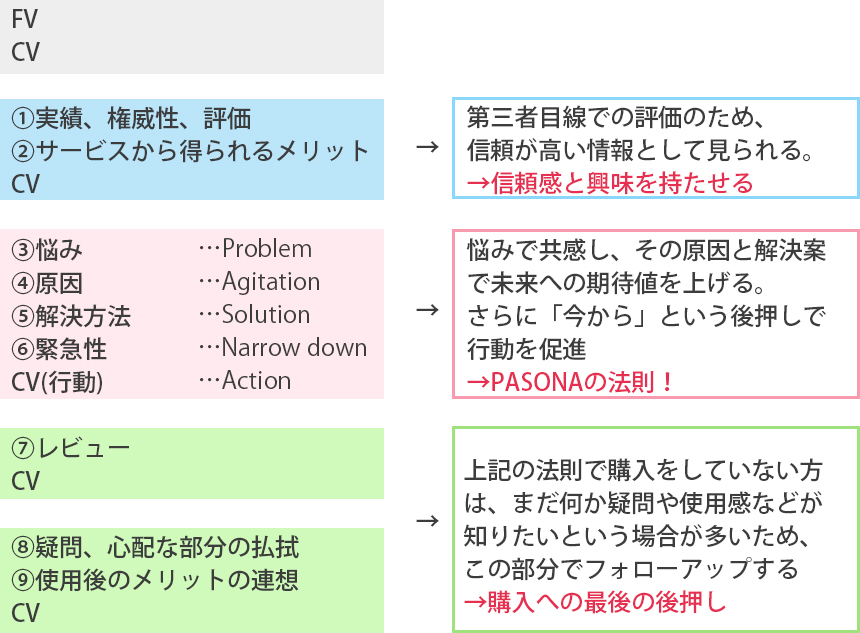 FV
CV

①実績、権威性、評価
②サービスから得られるメリット
CV

→

第三者目線での評価のため、信頼が高い情報として見られる。
→信頼感と興味を持たせる

③悩み …Problem
④原因 …Agitation
⑤解決方法 …Solution
⑥緊急性 …Narrow down
CV(行動) …Action

→

悩みで共感し、その原因と解決案で未来への期待値を上げる。
さらに「今から」という後押しで行動を促進
→PASONAの法則！

⑦レビュー
CV

⑧疑問、心配な部分の払拭
⑨使用後のメリットの連想
CV

→

上記の法則で購入をしていない方は、まだ何か疑問や使用感などが知りたいという場合が多いため、この部分でフォローアップする
→購入への最後の後押し